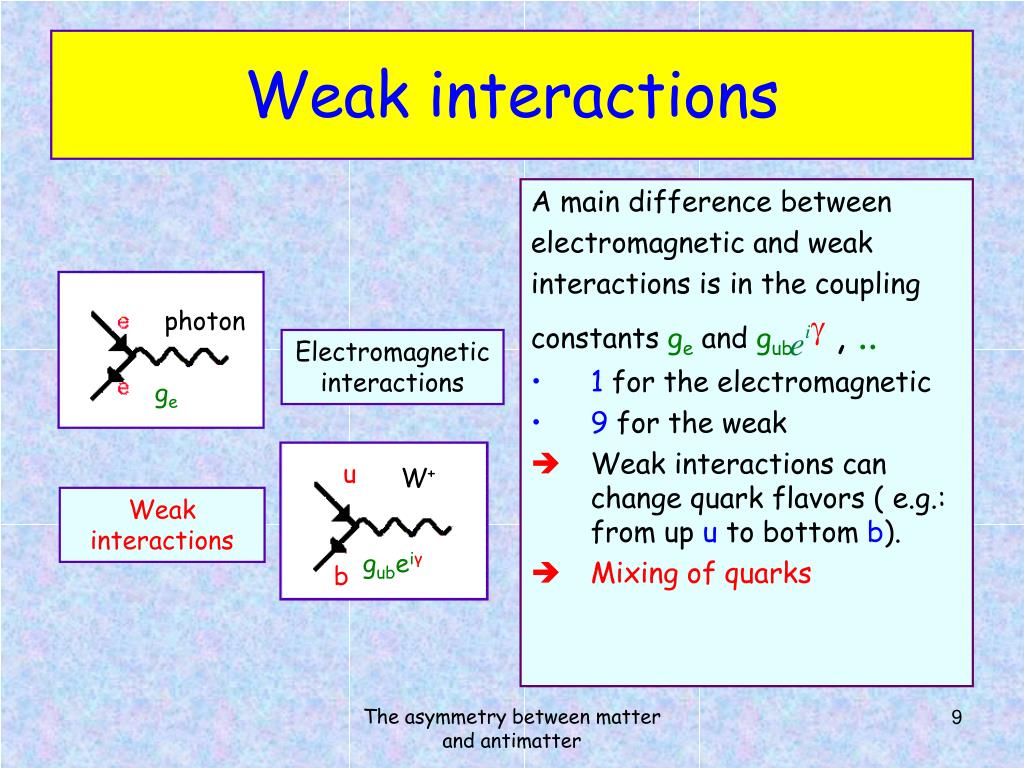 Weak interactions

e

photon

e

$g_e$

Electromagnetic interactions

Weak interactions

u

$W^+$

b

$g_{ub}e^{i\gamma}$

A main difference between electromagnetic and weak interactions is in the coupling constants $g_e$ and $g_{ub}e^{i\gamma}$ , ..

• 1 for the electromagnetic

• 9 for the weak

➔ Weak interactions can change quark flavors ( e.g.: from up u to bottom b).

➔ Mixing of quarks

The asymmetry between matter and antimatter

9